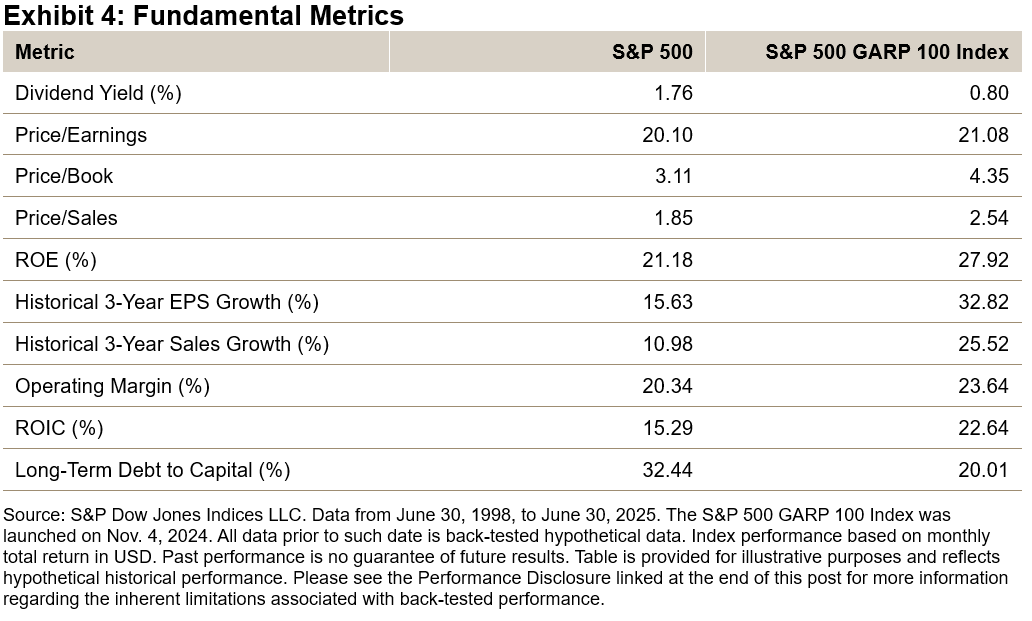 Exhibit 4: Fundamental Metrics

| Metric | S&P 500 | S&P 500 GARP 100 Index |
|---|---|---|
| Dividend Yield (%) | 1.76 | 0.80 |
| Price/Earnings | 20.10 | 21.08 |
| Price/Book | 3.11 | 4.35 |
| Price/Sales | 1.85 | 2.54 |
| ROE (%) | 21.18 | 27.92 |
| Historical 3-Year EPS Growth (%) | 15.63 | 32.82 |
| Historical 3-Year Sales Growth (%) | 10.98 | 25.52 |
| Operating Margin (%) | 20.34 | 23.64 |
| ROIC (%) | 15.29 | 22.64 |
| Long-Term Debt to Capital (%) | 32.44 | 20.01 |

Source: S&P Dow Jones Indices LLC. Data from June 30, 1998, to June 30, 2025. The S&P 500 GARP 100 Index was launched on Nov. 4, 2024. All data prior to such date is back-tested hypothetical data. Index performance based on monthly total return in USD. Past performance is no guarantee of future results. Table is provided for illustrative purposes and reflects hypothetical historical performance. Please see the Performance Disclosure linked at the end of this post for more information regarding the inherent limitations associated with back-tested performance.